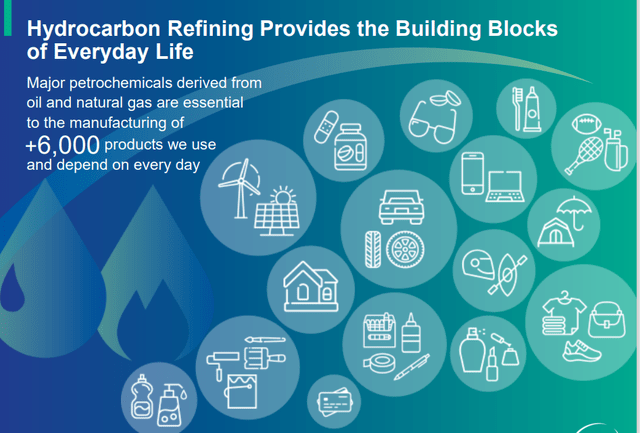 Hydrocarbon Refining Provides the Building Blocks of Everyday Life

Major petrochemicals derived from oil and natural gas are essential to the manufacturing of +6,000 products we use and depend on every day